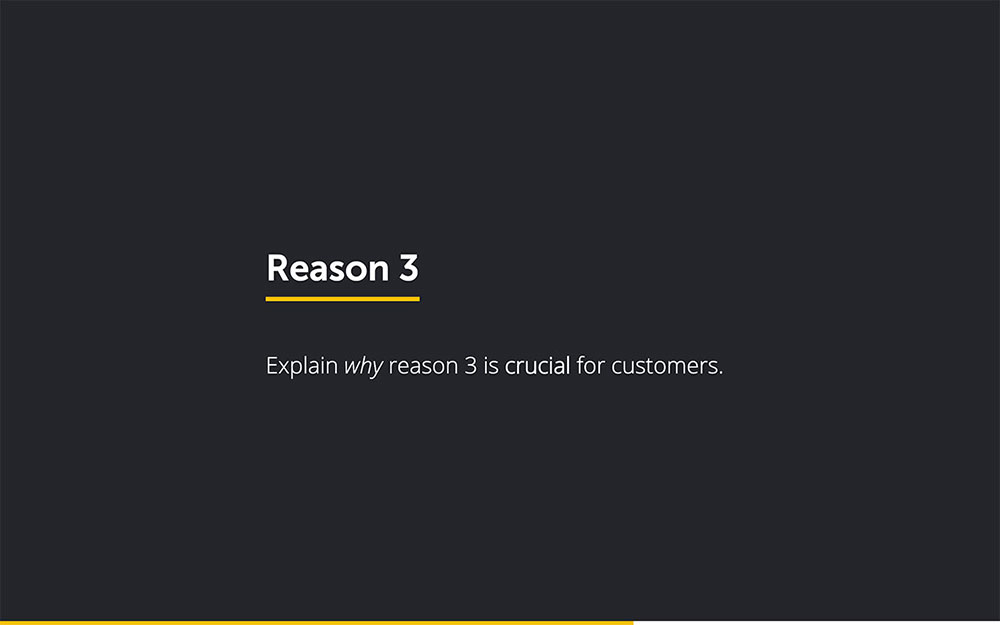 Reason 3

Explain why reason 3 is crucial for customers.